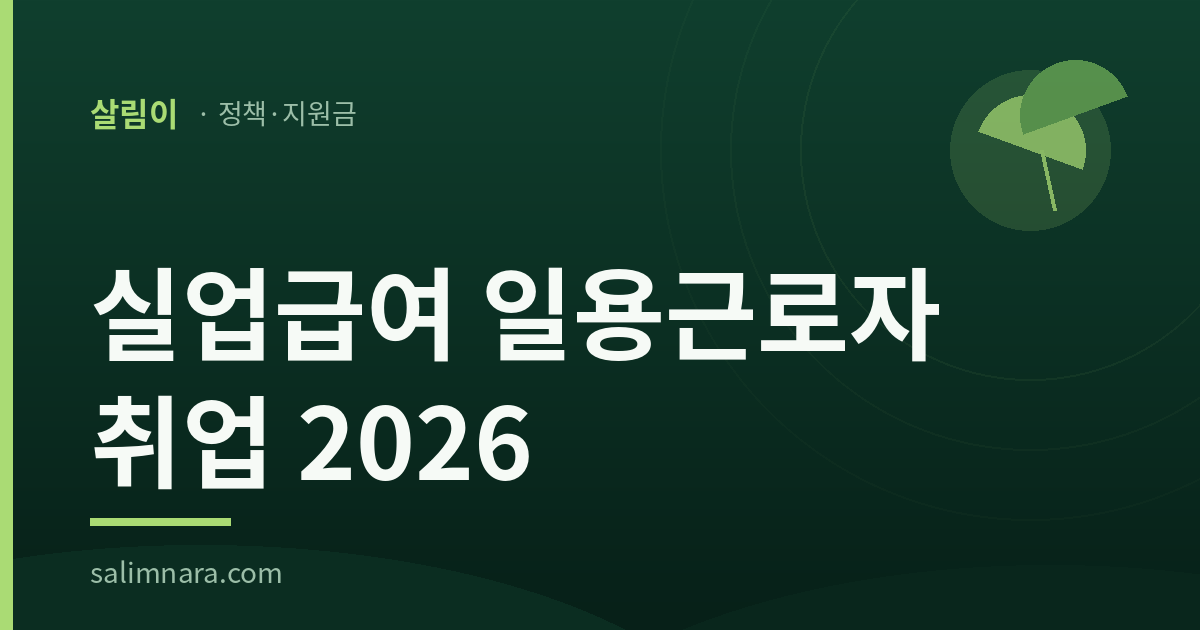 살림이 · 정책·지원금

실업급여 일용근로자 취업 2026

salimnara.com